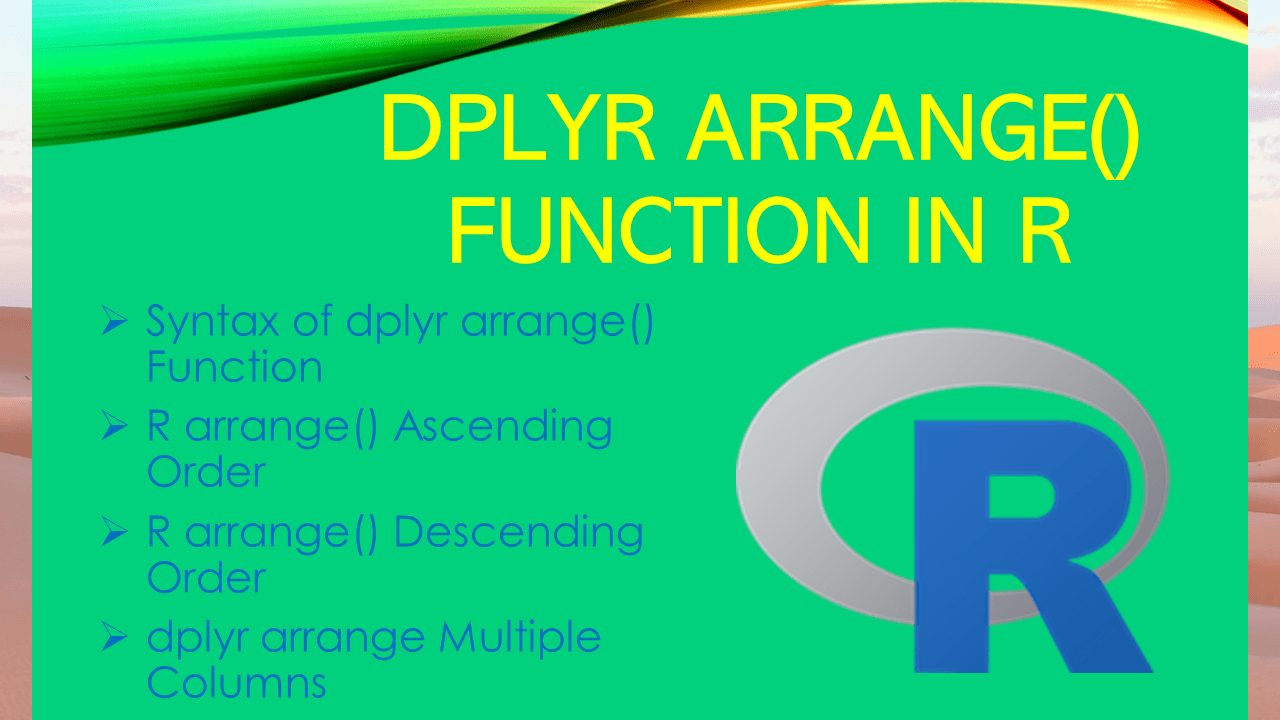 DPLYR ARRANGE() FUNCTION IN R

➢ Syntax of dplyr arrange() Function
➢ R arrange() Ascending Order
➢ R arrange() Descending Order
➢ dplyr arrange Multiple Columns

R